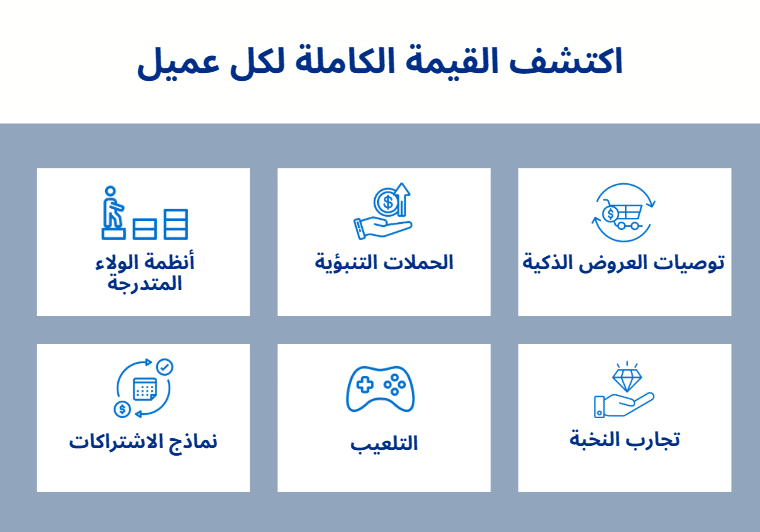 اكتشف القيمة الكاملة لكل عميل

توصيات العروض الذكية

الحملات التنبؤية

أنظمة الولاء المتدرجة

تجارب النخبة

التلعيب

نماذج الاشتراكات